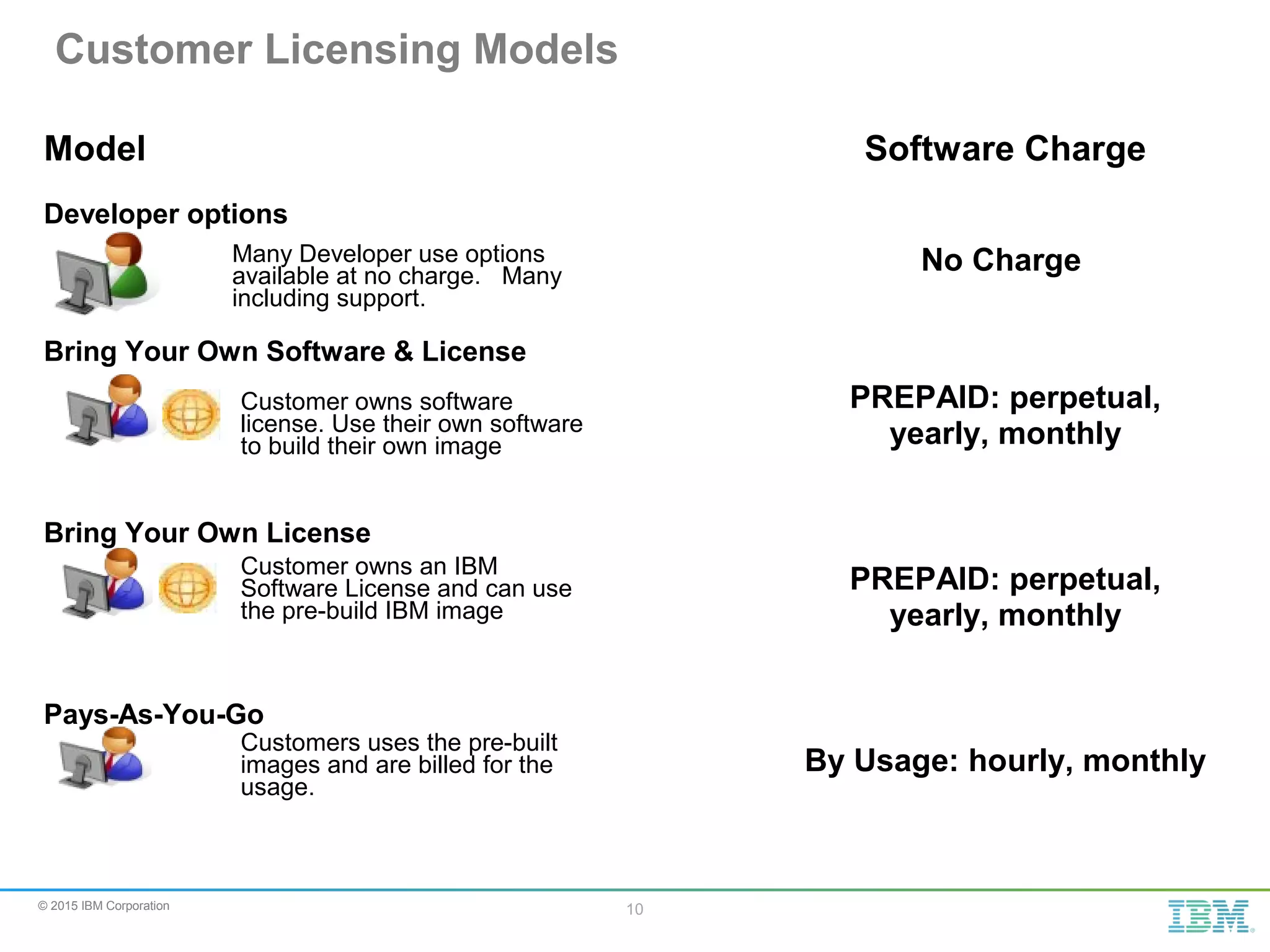 Customer Licensing Models

Model

Software Charge

Developer options

Many Developer use options available at no charge. Many including support.

No Charge

Bring Your Own Software & License

Customer owns software license. Use their own software to build their own image

PREPAID: perpetual, yearly, monthly

Bring Your Own License

Customer owns an IBM Software License and can use the pre-build IBM image

PREPAID: perpetual, yearly, monthly

Pays-As-You-Go

Customers uses the pre-built images and are billed for the usage.

By Usage: hourly, monthly

© 2015 IBM Corporation

10

IBM